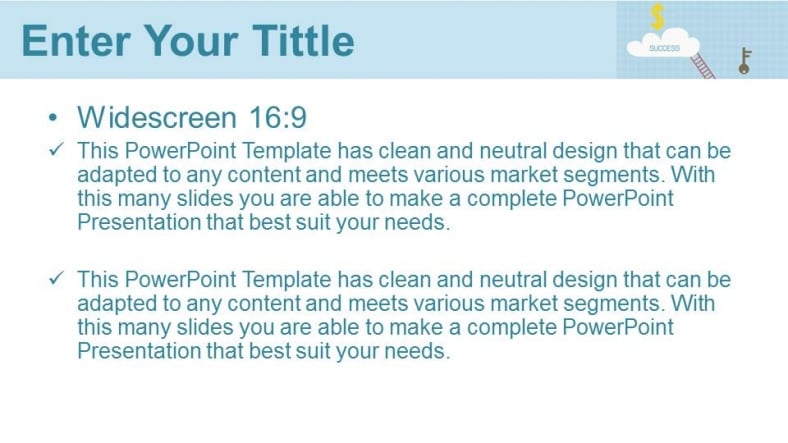 Enter Your Tittle

SUCCESS

• Widescreen 16:9

✓ This PowerPoint Template has clean and neutral design that can be adapted to any content and meets various market segments. With this many slides you are able to make a complete PowerPoint Presentation that best suit your needs.

✓ This PowerPoint Template has clean and neutral design that can be adapted to any content and meets various market segments. With this many slides you are able to make a complete PowerPoint Presentation that best suit your needs.